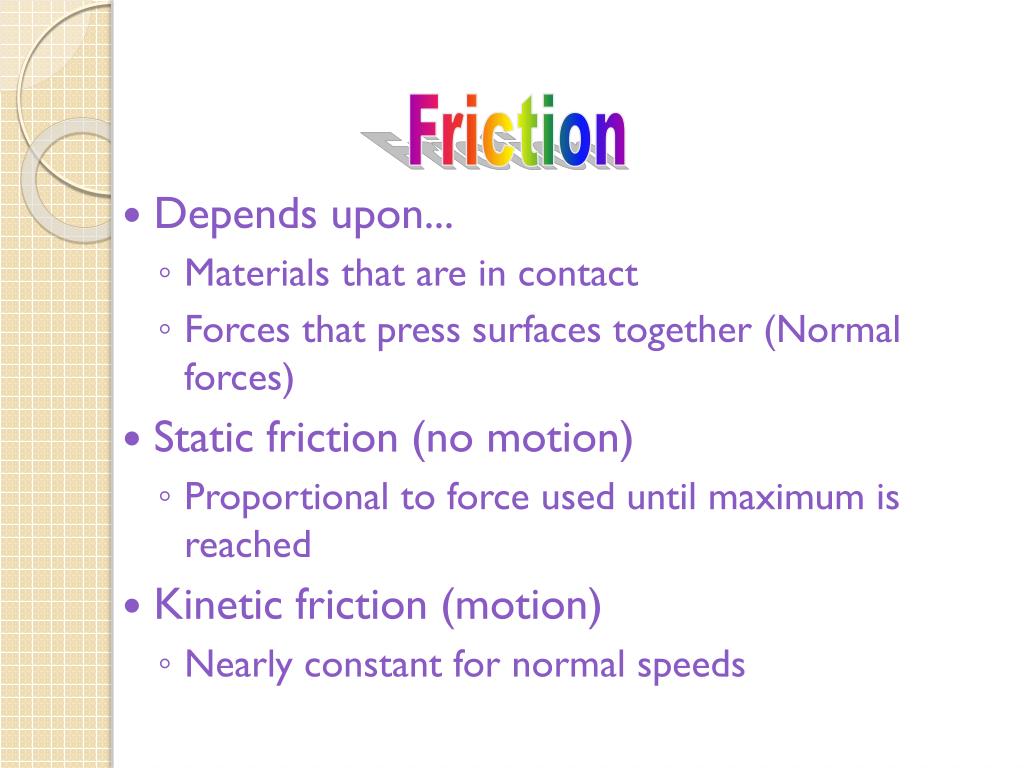 Friction

• Depends upon...
◦ Materials that are in contact
◦ Forces that press surfaces together (Normal forces)
• Static friction (no motion)
◦ Proportional to force used until maximum is reached
• Kinetic friction (motion)
◦ Nearly constant for normal speeds